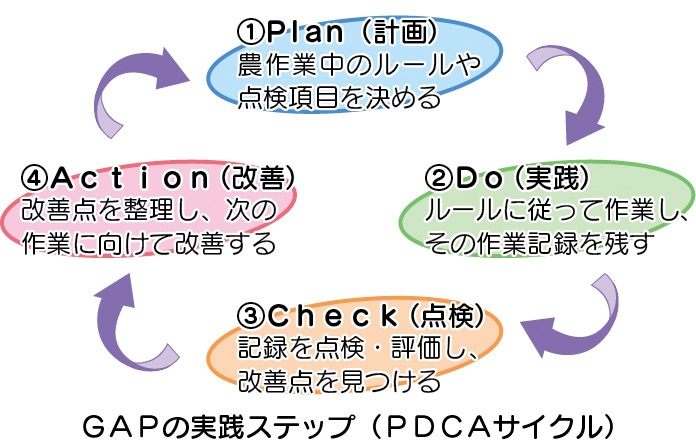 ①Plan（計画）
農作業中のルールや点検項目を決める

②Do（実践）
ルールに従って作業し、その作業記録を残す

③Check（点検）
記録を点検・評価し、改善点を見つける

④Action（改善）
改善点を整理し、次の作業に向けて改善する

GAPの実践ステップ（PDCAサイクル）